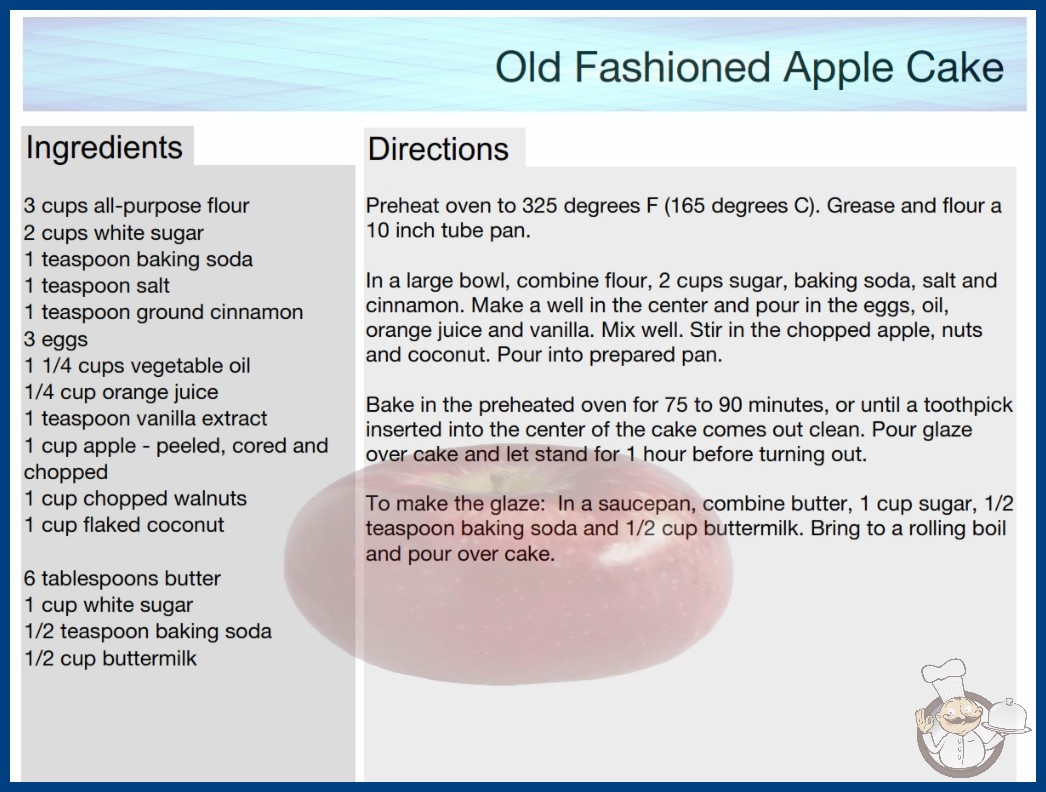 Old Fashioned Apple Cake

Ingredients

3 cups all-purpose flour
2 cups white sugar
1 teaspoon baking soda
1 teaspoon salt
1 teaspoon ground cinnamon
3 eggs
1 1/4 cups vegetable oil
1/4 cup orange juice
1 teaspoon vanilla extract
1 cup apple - peeled, cored and chopped
1 cup chopped walnuts
1 cup flaked coconut

6 tablespoons butter
1 cup white sugar
1/2 teaspoon baking soda
1/2 cup buttermilk

Directions

Preheat oven to 325 degrees F (165 degrees C). Grease and flour a 10 inch tube pan.

In a large bowl, combine flour, 2 cups sugar, baking soda, salt and cinnamon. Make a well in the center and pour in the eggs, oil, orange juice and vanilla. Mix well. Stir in the chopped apple, nuts and coconut. Pour into prepared pan.

Bake in the preheated oven for 75 to 90 minutes, or until a toothpick inserted into the center of the cake comes out clean. Pour glaze over cake and let stand for 1 hour before turning out.

To make the glaze: In a saucepan, combine butter, 1 cup sugar, 1/2 teaspoon baking soda and 1/2 cup buttermilk. Bring to a rolling boil and pour over cake.